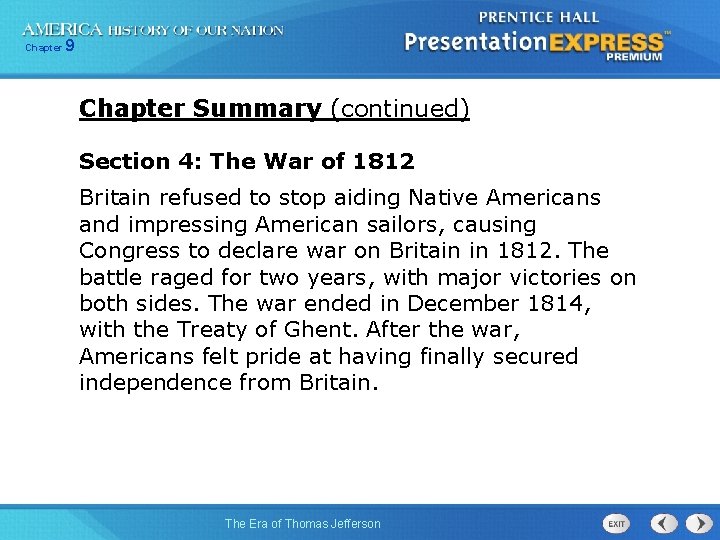 AMERICA HISTORY OF OUR NATION
Chapter 9

PRENTICE HALL
PresentationEXPRESS™
PREMIUM

Chapter Summary (continued)

Section 4: The War of 1812

Britain refused to stop aiding Native Americans and impressing American sailors, causing Congress to declare war on Britain in 1812. The battle raged for two years, with major victories on both sides. The war ended in December 1814, with the Treaty of Ghent. After the war, Americans felt pride at having finally secured independence from Britain.

The Era of Thomas Jefferson

EXIT